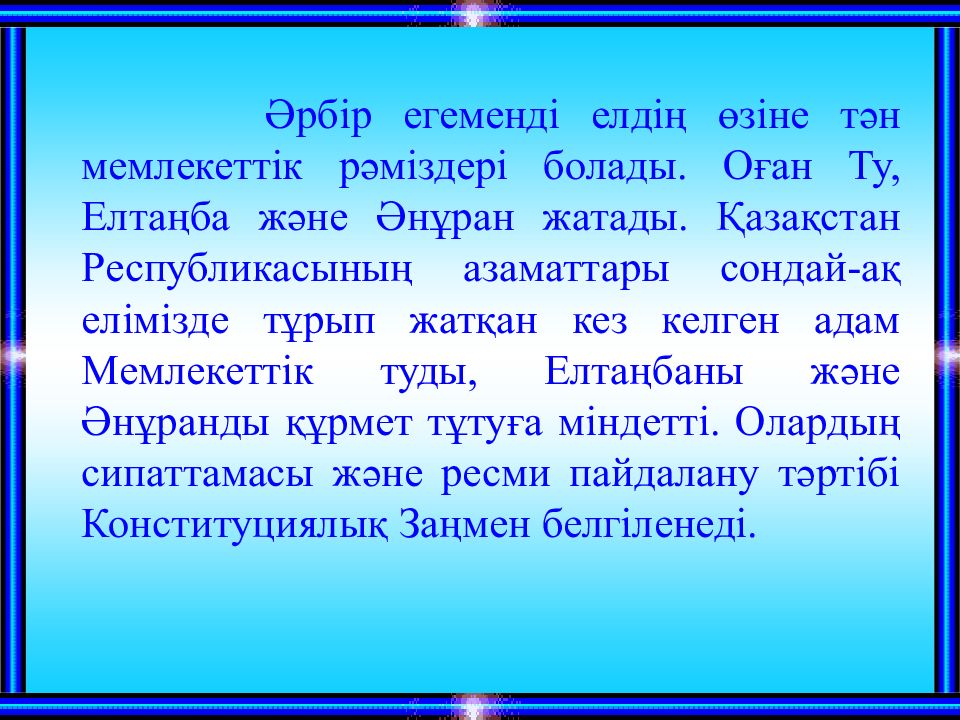 Әрбір егеменді елдің өзіне тән мемлекеттік рәміздері болады. Оған Ту, Елтаңба және Әнұран жатады. Қазақстан Республикасының азаматтары сондай-ақ елімізде тұрып жатқан кез келген адам Мемлекеттік туды, Елтаңбаны және Әнұранды құрмет тұтуға міндетті. Олардың сипаттамасы және ресми пайдалану тәртібі Конституциялық Заңмен белгіленеді.